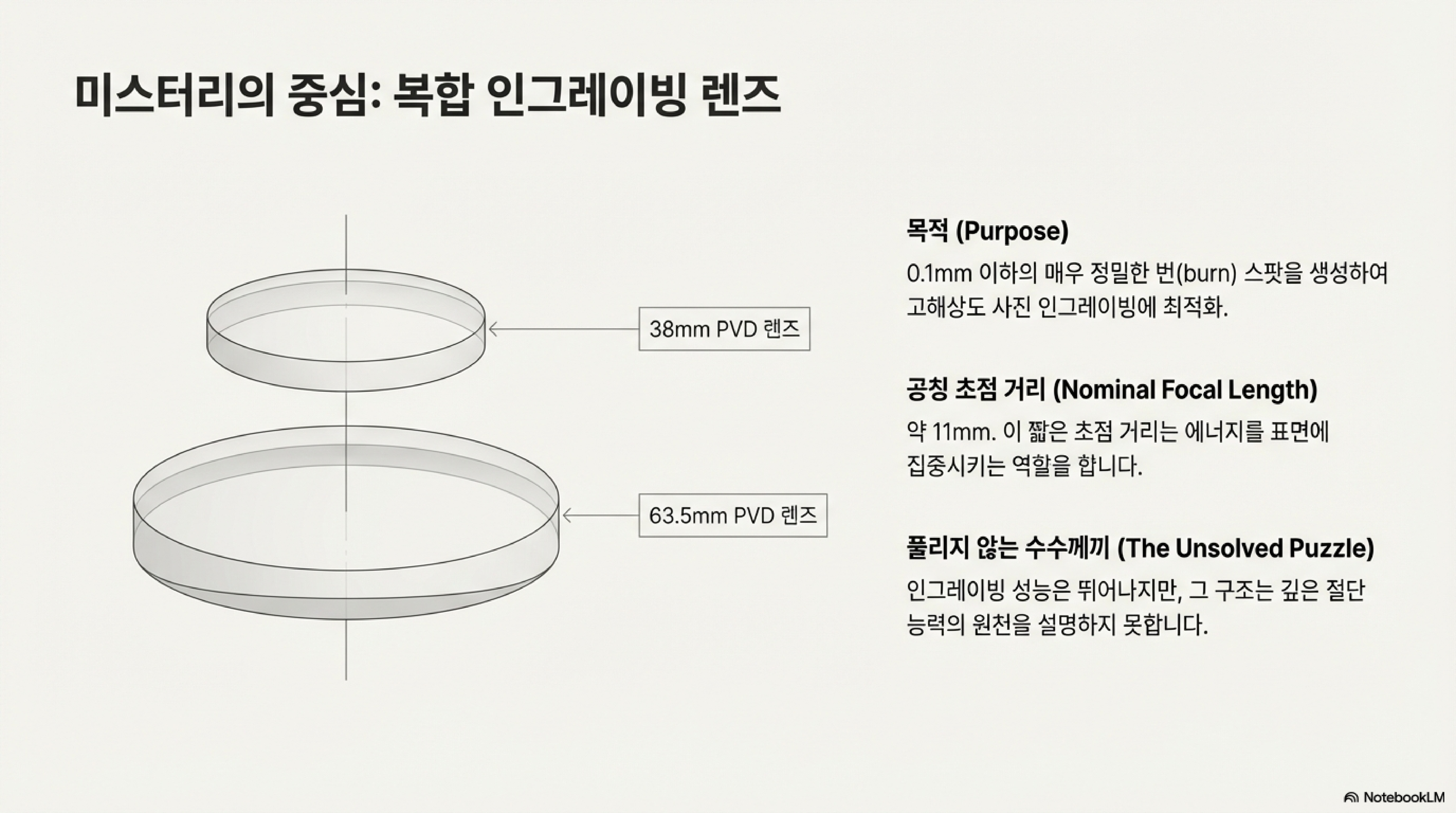 미스터리의 중심: 복합 인그레이빙 렌즈

38mm PVD 렌즈

63.5mm PVD 렌즈

목적 (Purpose)

0.1mm 이하의 매우 정밀한 번(burn) 스팟을 생성하여 고해상도 사진 인그레이빙에 최적화.

공칭 초점 거리 (Nominal Focal Length)

약 11mm. 이 짧은 초점 거리는 에너지를 표면에 집중시키는 역할을 합니다.

풀리지 않는 수수께끼 (The Unsolved Puzzle)

인그레이빙 성능은 뛰어나지만, 그 구조는 깊은 절단 능력의 원천을 설명하지 못합니다.

NotebookLM